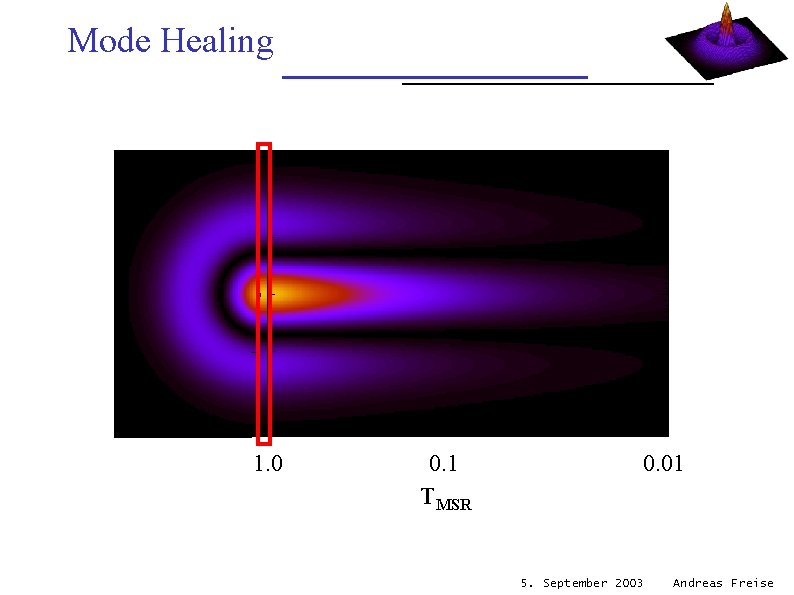 Mode Healing

1.0 0.1 0.01

$T_{MSR}$

5. September 2003 Andreas Freise